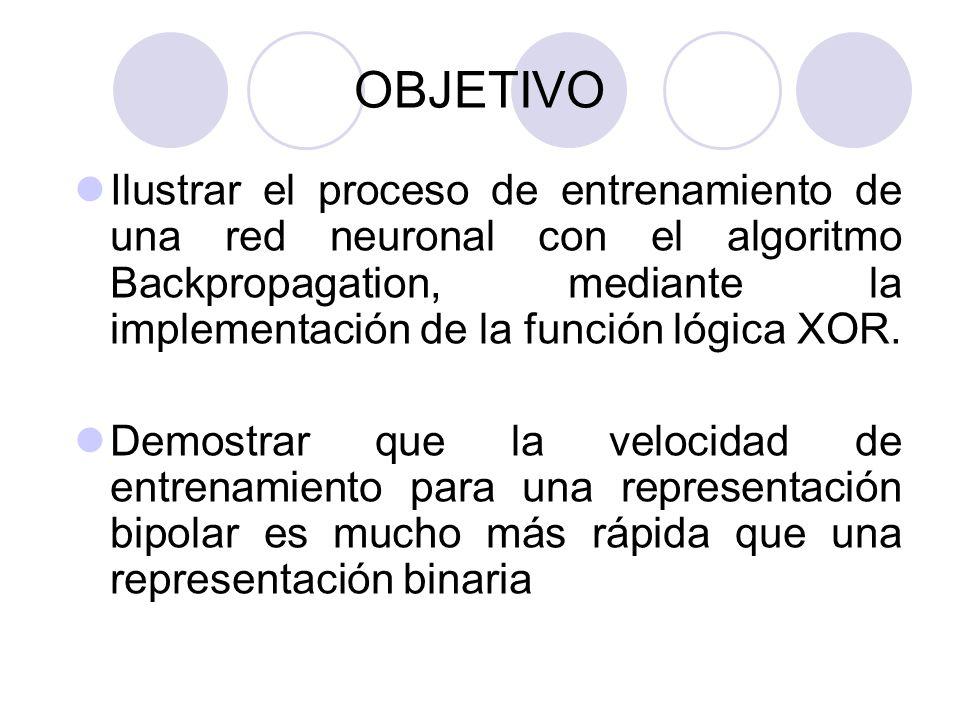 OBJETIVO

Ilustrar el proceso de entrenamiento de una red neuronal con el algoritmo Backpropagation, mediante la implementación de la función lógica XOR.

Demostrar que la velocidad de entrenamiento para una representación bipolar es mucho más rápida que una representación binaria